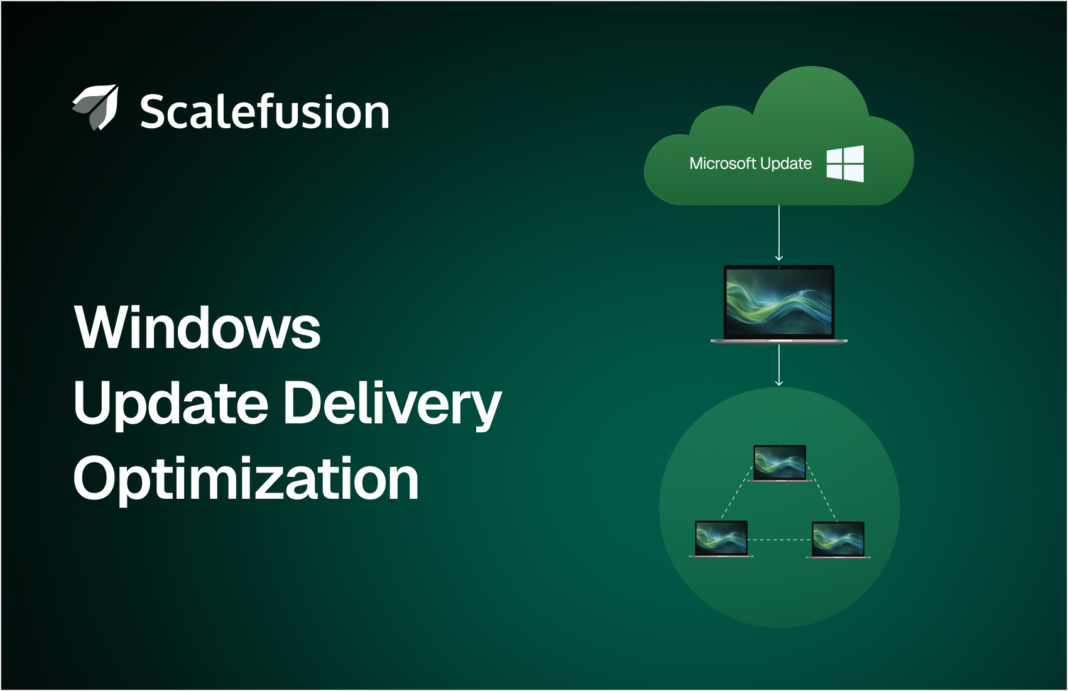 Scalefusion

Windows Update Delivery Optimization

Microsoft Update